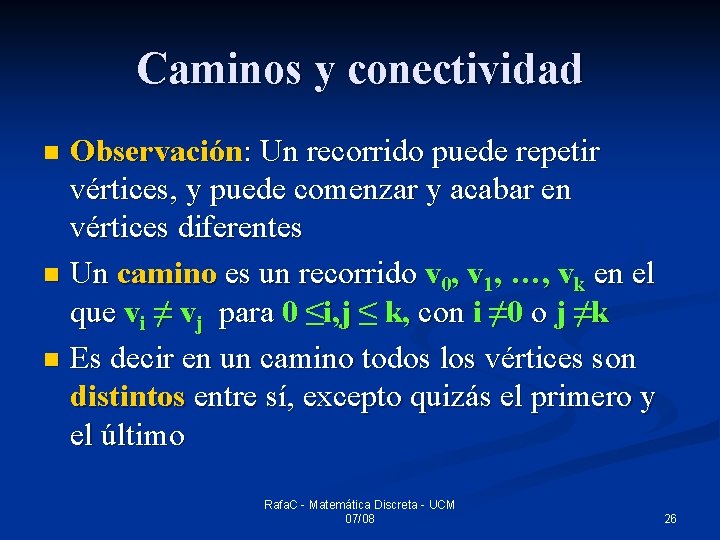 Caminos y conectividad

Observación: Un recorrido puede repetir vértices, y puede comenzar y acabar en vértices diferentes

Un camino es un recorrido $v_0, v_1, \ldots, v_k$ en el que $v_i \neq v_j$ para $0 \leq i,j \leq k$, con $i \neq 0$ o $j \neq k$

Es decir en un camino todos los vértices son distintos entre sí, excepto quizás el primero y el último

RafaC - Matemática Discreta - UCM
07/08

26